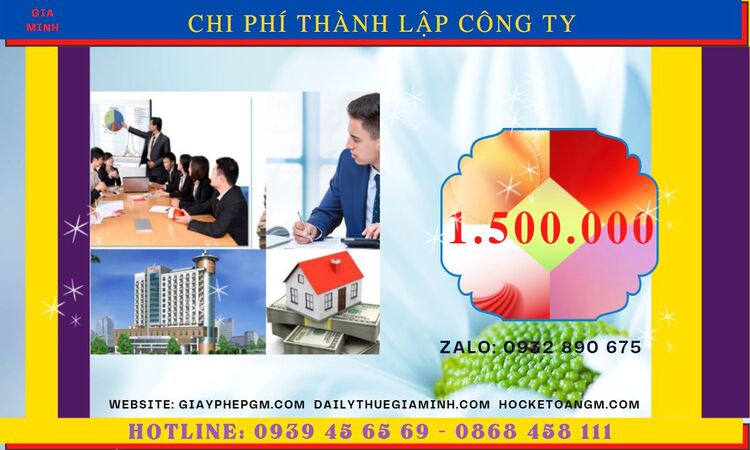 GIA MINH

CHI PHÍ THÀNH LẬP CÔNG TY

1.500.000

ZALO: 0932 890 675

WEBSITE: GIAYPHEPGM.COM DAILYTHUEGIAMINH.COM HOCKETOANGM.COM

HOTLINE: 0939 45 65 69 - 0868 458 111